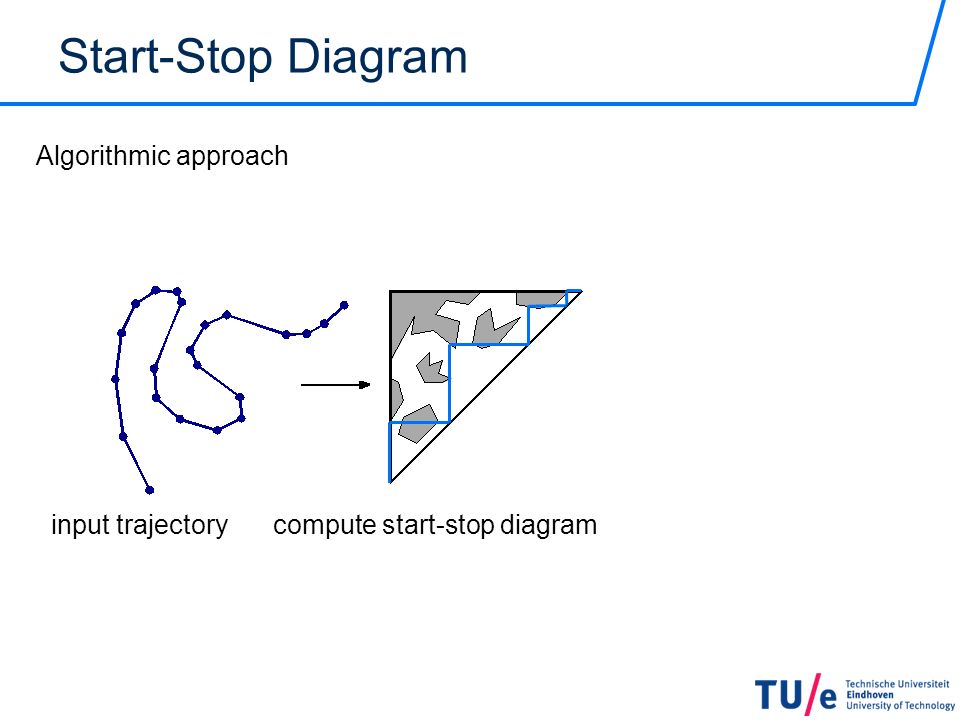 Start-Stop Diagram

Algorithmic approach

input trajectory

compute start-stop diagram

TU/e Technische Universiteit Eindhoven University of Technology